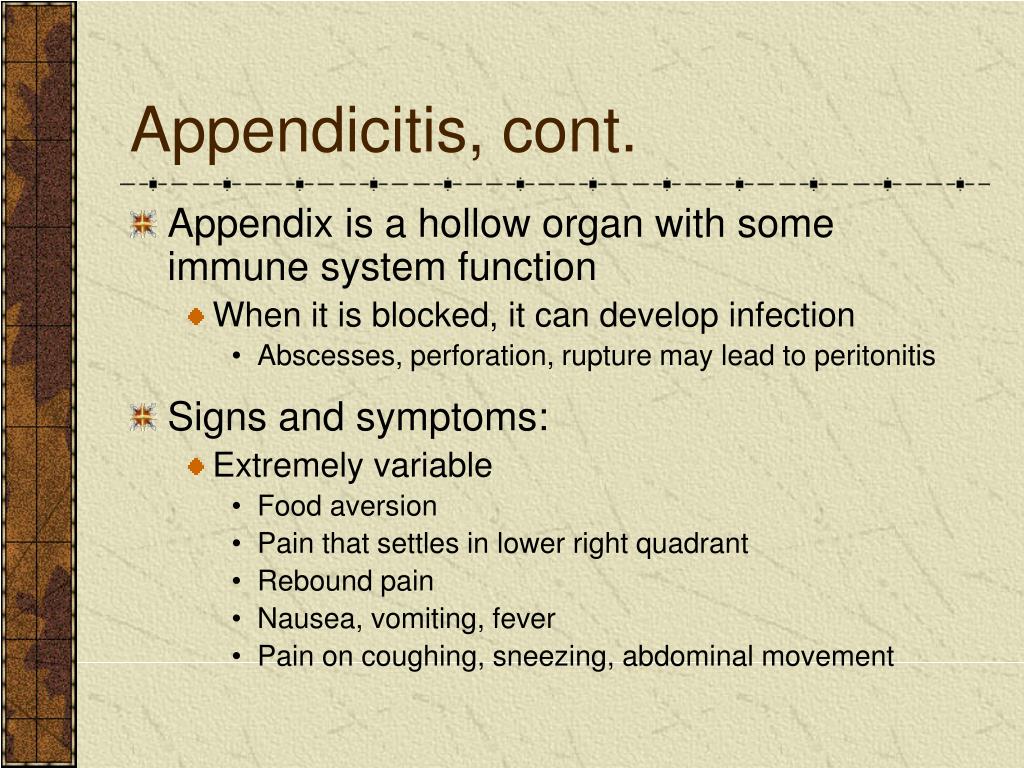 Appendicitis, cont.

Appendix is a hollow organ with some immune system function

When it is blocked, it can develop infection

• Abscesses, perforation, rupture may lead to peritonitis

Signs and symptoms:

Extremely variable

• Food aversion
• Pain that settles in lower right quadrant
• Rebound pain
• Nausea, vomiting, fever
• Pain on coughing, sneezing, abdominal movement